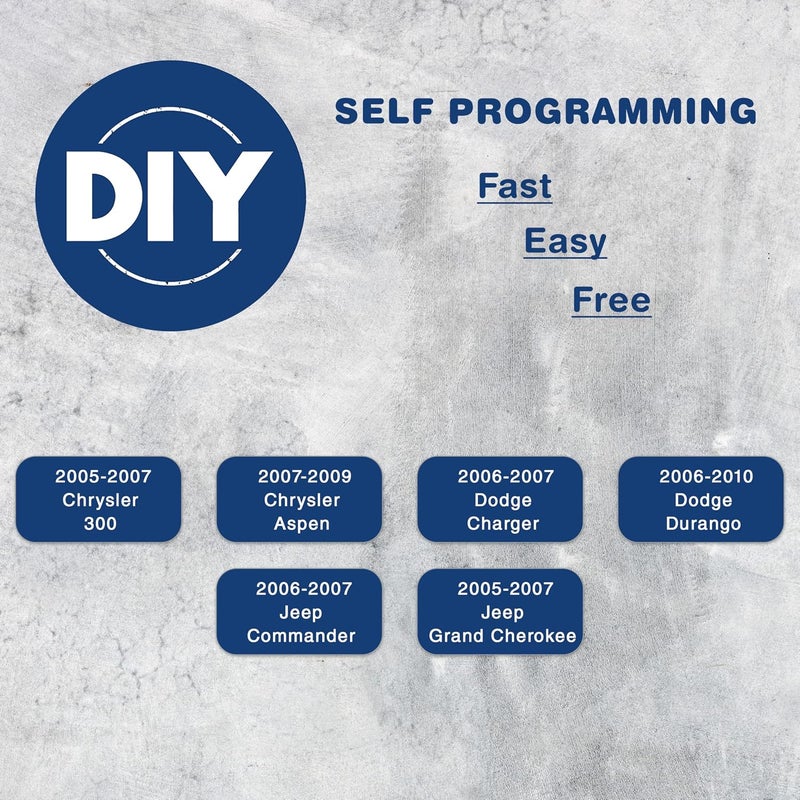 DIY

SELF PROGRAMMING

Fast

Easy

Free

2005-2007
Chrysler
300

2007-2009
Chrysler
Aspen

2006-2007
Dodge
Charger

2006-2010
Dodge
Durango

2006-2007
Jeep
Commander

2005-2007
Jeep
Grand Cherokee